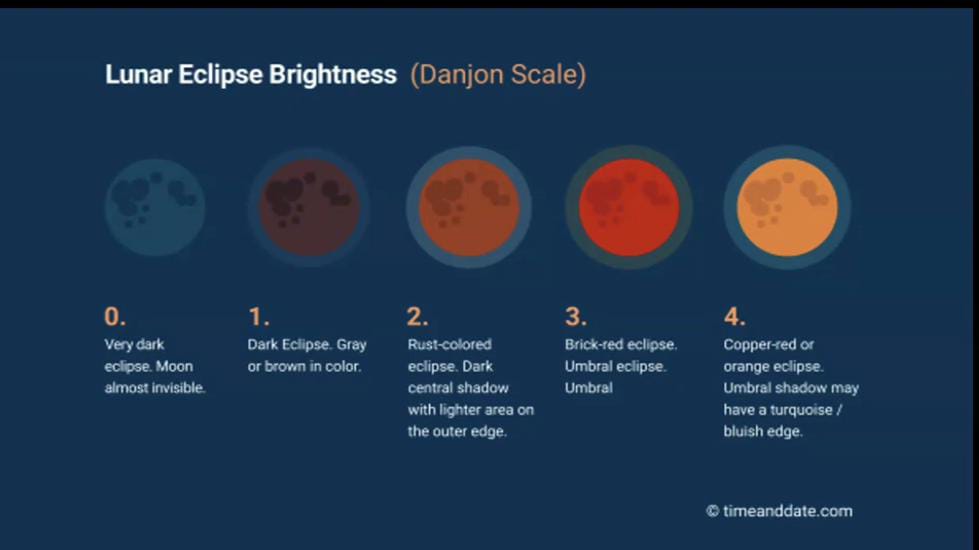 Lunar Eclipse Brightness (Danjon Scale)

0.
Very dark eclipse. Moon almost invisible.

1.
Dark Eclipse. Gray or brown in color.

2.
Rust-colored eclipse. Dark central shadow with lighter area on the outer edge.

3.
Brick-red eclipse. Umbral eclipse. Umbral

4.
Copper-red or orange eclipse. Umbral shadow may have a turquoise / bluish edge.

© timeanddate.com